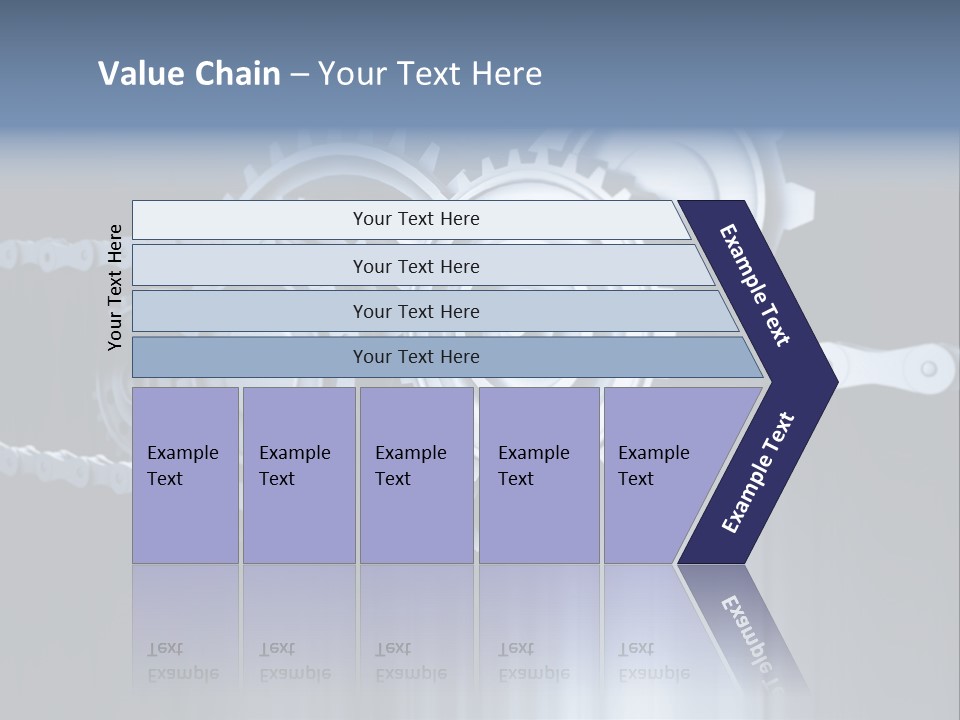 Value Chain – Your Text Here

Your Text Here

Your Text Here

Your Text Here

Your Text Here

Your Text Here

Example Text

Example Text

Example Text

Example Text

Example Text

Example Text

Example Text